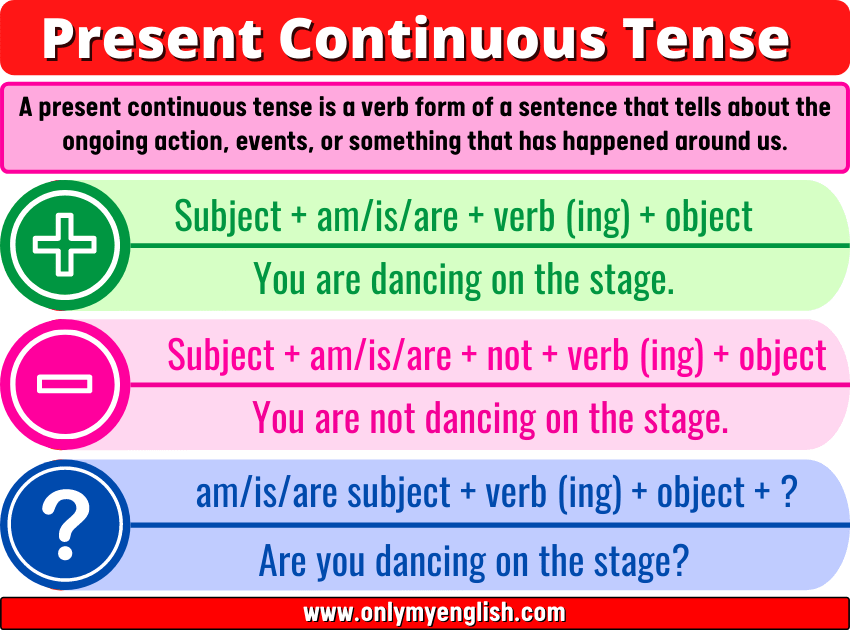 Present Continuous Tense

A present continuous tense is a verb form of a sentence that tells about the ongoing action, events, or something that has happened around us.

Subject + am/is/are + verb (ing) + object

You are dancing on the stage.

Subject + am/is/are + not + verb (ing) + object

You are not dancing on the stage.

?

am/is/are subject + verb (ing) + object + ?

Are you dancing on the stage?

www.onlymyenglish.com